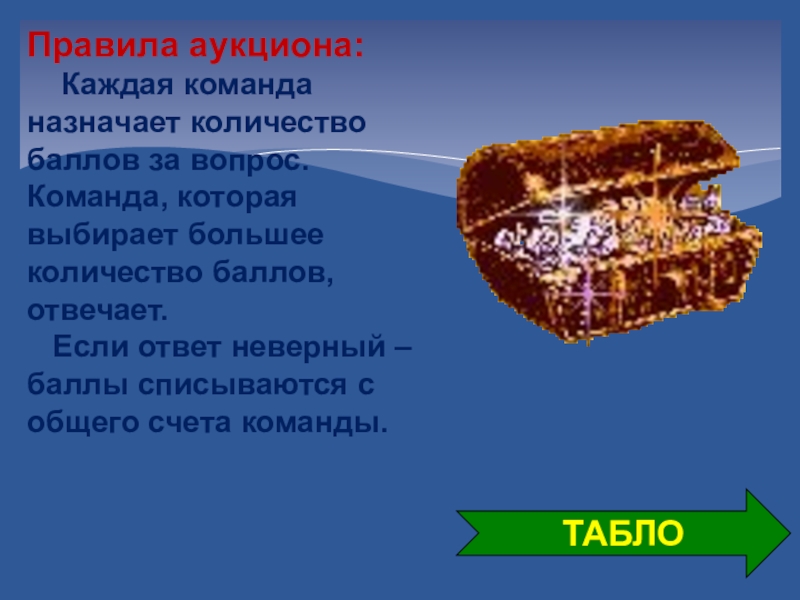 Правила аукциона:

Каждая команда назначает количество баллов за вопрос. Команда, которая выбирает большее количество баллов, отвечает.

Если ответ неверный – баллы списываются с общего счета команды.

ТАБЛО